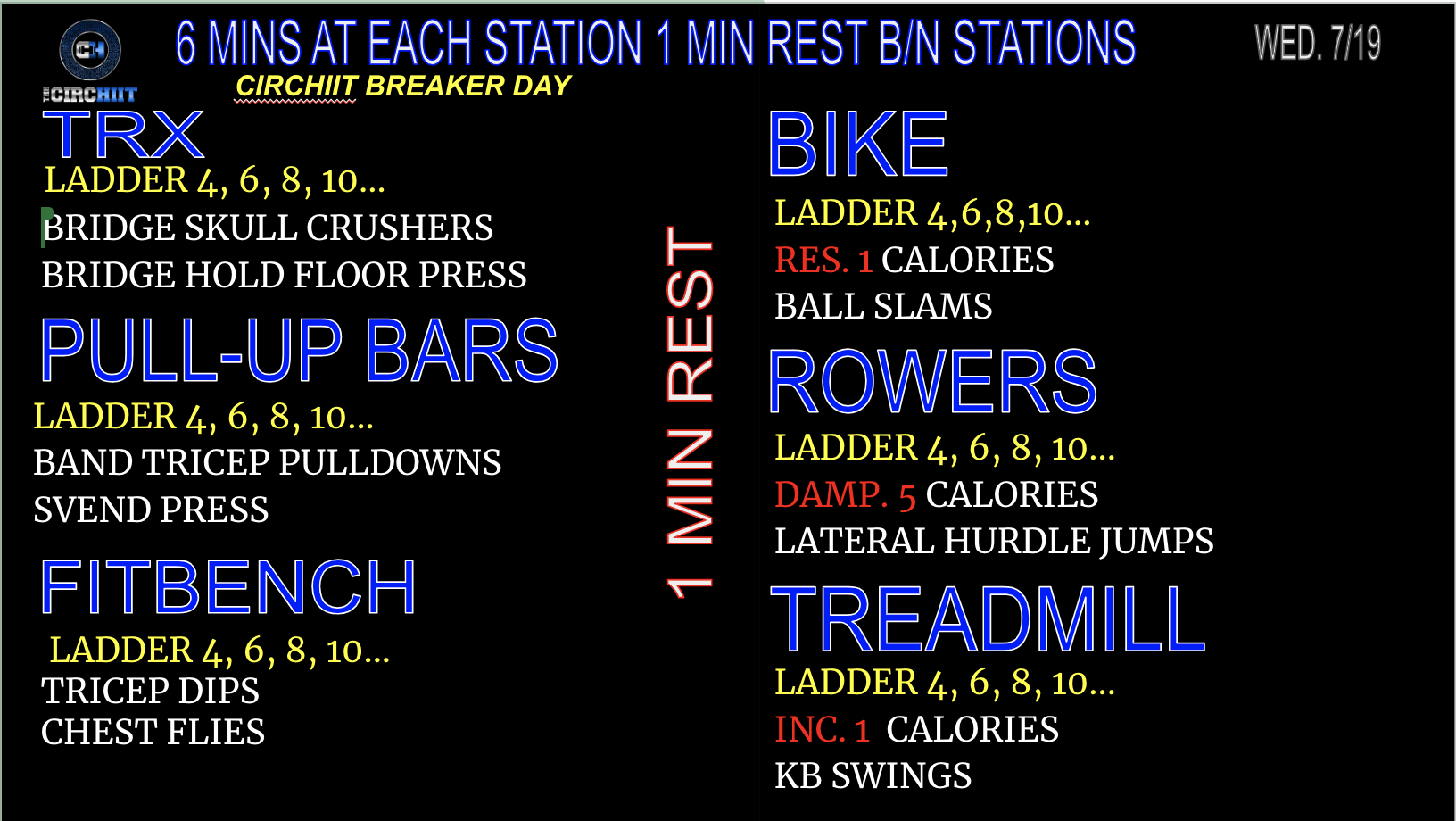 CH
THE CIRCHIIT

6 MINS AT EACH STATION 1 MIN REST B/N STATIONS

WED. 7/19

CIRCHIIT BREAKER DAY

TRX
LADDER 4, 6, 8, 10...
BRIDGE SKULL CRUSHERS
BRIDGE HOLD FLOOR PRESS

PULL-UP BARS
LADDER 4, 6, 8, 10...
BAND TRICEP PULLDOWNS
SVEND PRESS

FITBENCH
LADDER 4, 6, 8, 10...
TRICEP DIPS
CHEST FLIES

1 MIN REST

BIKE
LADDER 4,6,8,10...
RES. 1 CALORIES
BALL SLAMS

ROWERS
LADDER 4, 6, 8, 10...
DAMP. 5 CALORIES
LATERAL HURDLE JUMPS

TREADMILL
LADDER 4, 6, 8, 10...
INC. 1 CALORIES
KB SWINGS